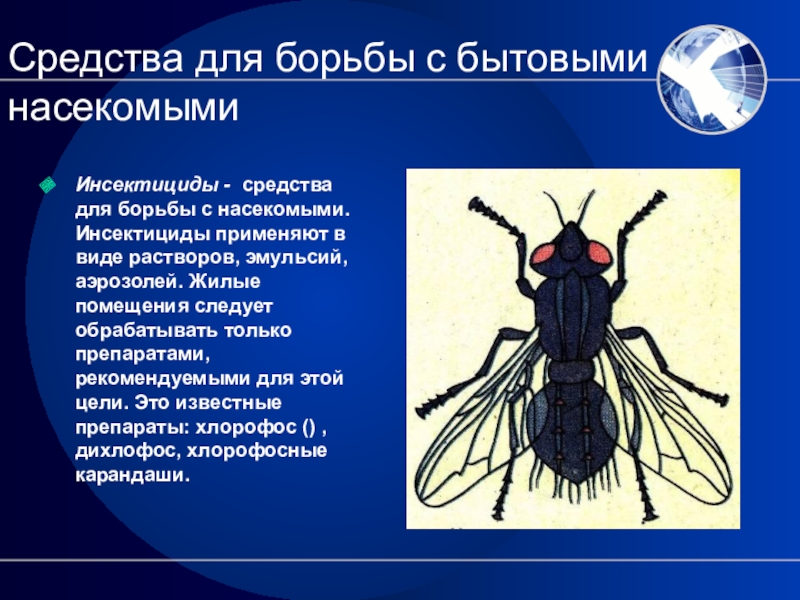 Средства для борьбы с бытовыми насекомыми

Инсектициды - средства для борьбы с насекомыми. Инсектициды применяют в виде растворов, эмульсий, аэрозолей. Жилые помещения следует обрабатывать только препаратами, рекомендуемыми для этой цели. Это известные препараты: хлорофос () , дихлофос, хлорофосные карандаши.